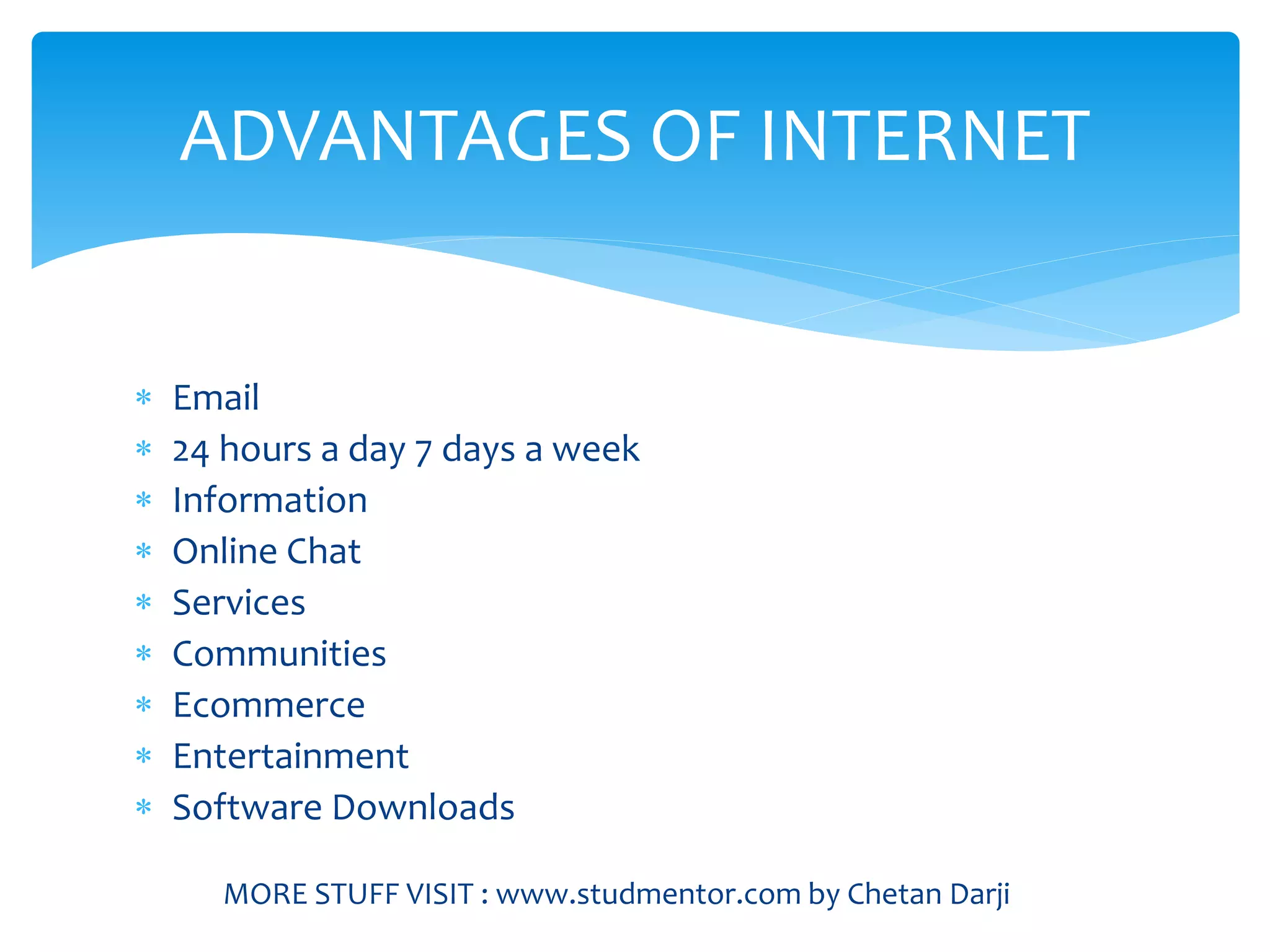 ADVANTAGES OF INTERNET

* Email
* 24 hours a day 7 days a week
* Information
* Online Chat
* Services
* Communities
* Ecommerce
* Entertainment
* Software Downloads

MORE STUFF VISIT : www.studmentor.com by Chetan Darji